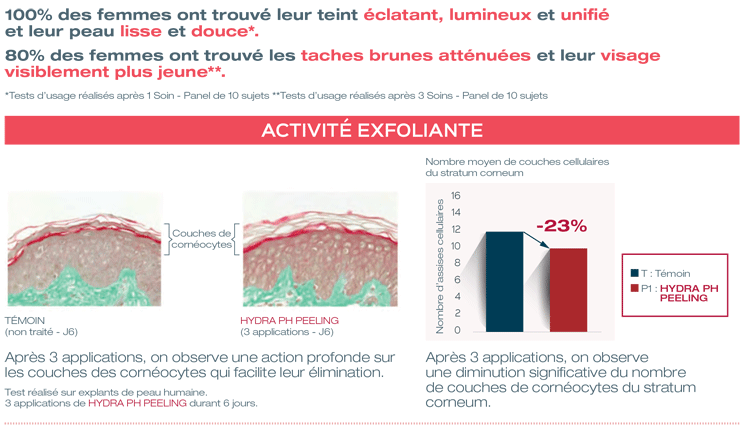 100% des femmes ont trouvé leur teint éclatant, lumineux et unifié et leur peau lisse et douce*.

80% des femmes ont trouvé les taches brunes atténuées et leur visage visiblement plus jeune**.

*Tests d'usage réalisés après 1 Soin - Panel de 10 sujets **Tests d'usage réalisés après 3 Soins - Panel de 10 sujets

ACTIVITÉ EXFOLIANTE

Couches de cornéocytes

TÉMOIN
(non traité - J6)

HYDRA PH PEELING
(3 applications - J6)

Après 3 applications, on observe une action profonde sur les couches des cornéocytes qui facilite leur élimination.

Test réalisé sur explants de peau humaine.
3 applications de HYDRA PH PEELING durant 6 jours.

Nombre moyen de couches cellulaires du stratum corneum

Nombre d'assises cellulaires

16
14
12
10
8
6
4
2
0

-23%

T : Témoin
P1 : HYDRA PH PEELING

Après 3 applications, on observe une diminution significative du nombre de couches de cornéocytes du stratum corneum.